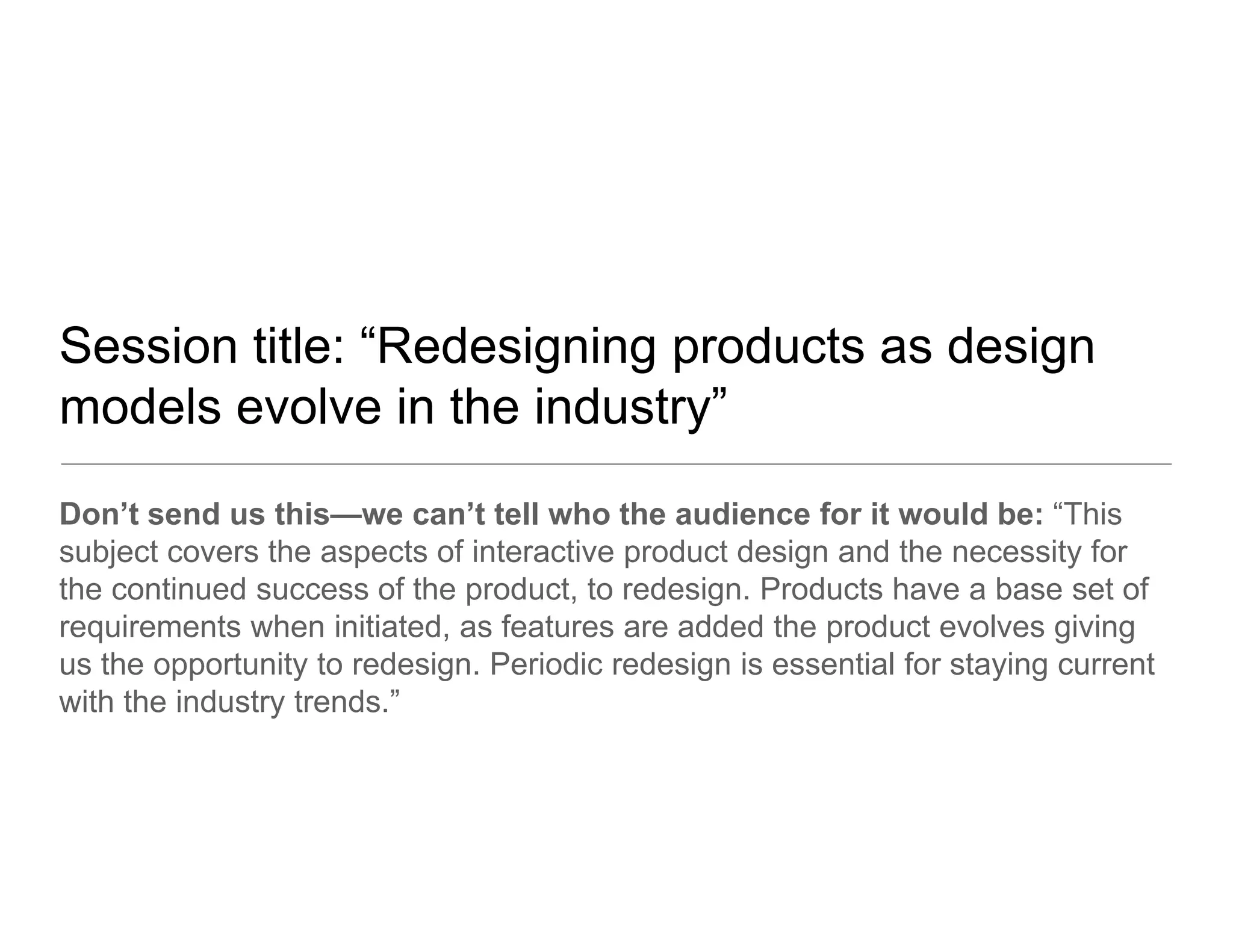 Session title: “Redesigning products as design models evolve in the industry”

Don’t send us this—we can’t tell who the audience for it would be: “This subject covers the aspects of interactive product design and the necessity for the continued success of the product, to redesign. Products have a base set of requirements when initiated, as features are added the product evolves giving us the opportunity to redesign. Periodic redesign is essential for staying current with the industry trends.”